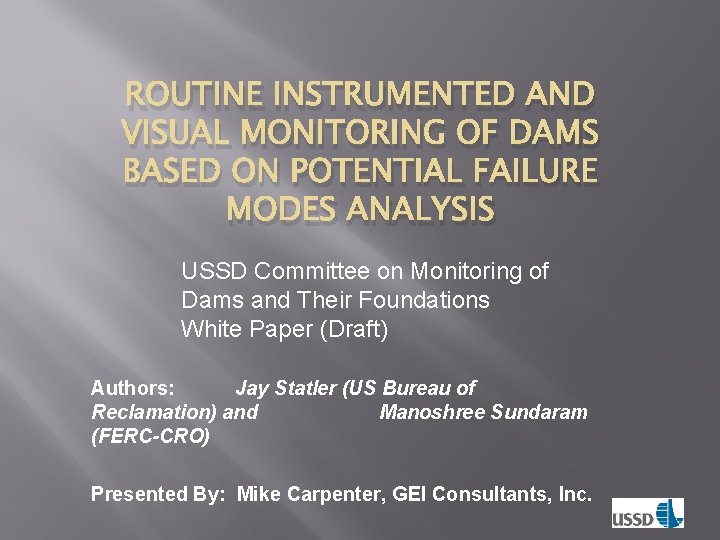 ROUTINE INSTRUMENTED AND VISUAL MONITORING OF DAMS BASED ON POTENTIAL FAILURE MODES ANALYSIS

USSD Committee on Monitoring of Dams and Their Foundations White Paper (Draft)

Authors: Jay Statler (US Bureau of Reclamation) and Manoshree Sundaram (FERC-CRO)

Presented By: Mike Carpenter, GEI Consultants, Inc.

USSD